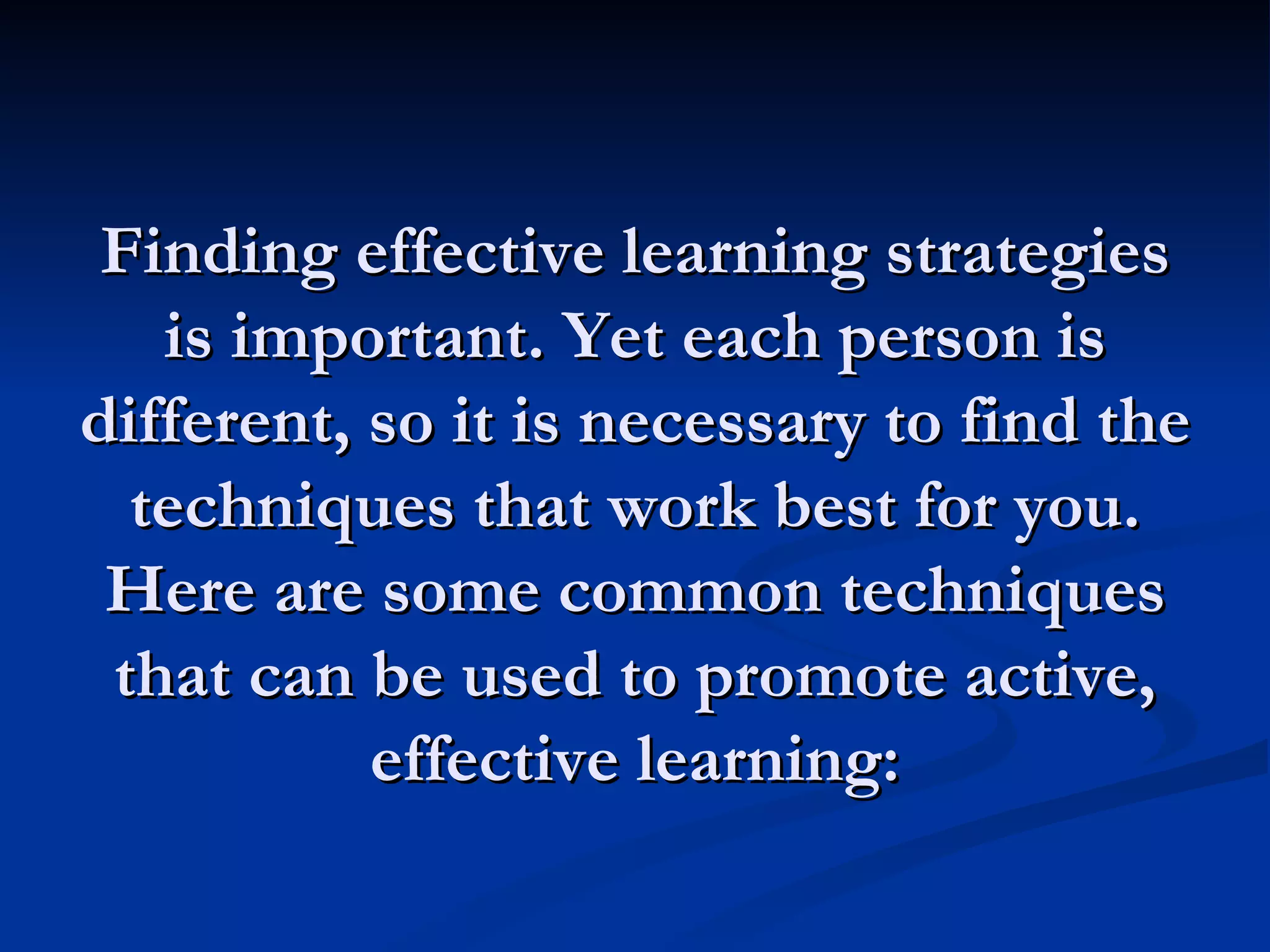 Finding effective learning strategies is important. Yet each person is different, so it is necessary to find the techniques that work best for you. Here are some common techniques that can be used to promote active, effective learning: